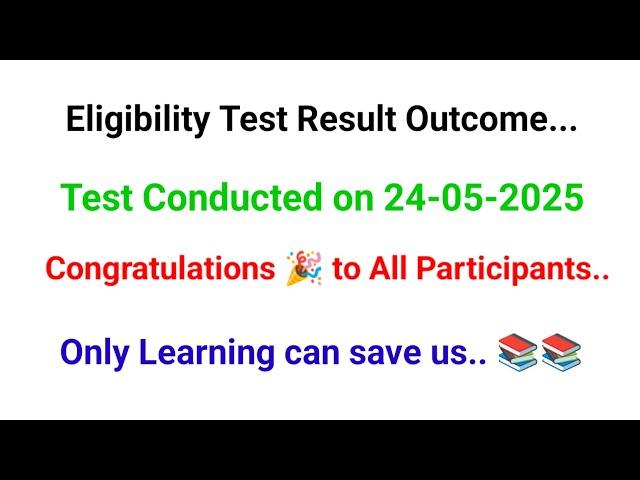 Eligibility Test Result Outcome...

Test Conducted on 24-05-2025

Congratulations 🎉 to All Participants..

Only Learning can save us.. 📚📚